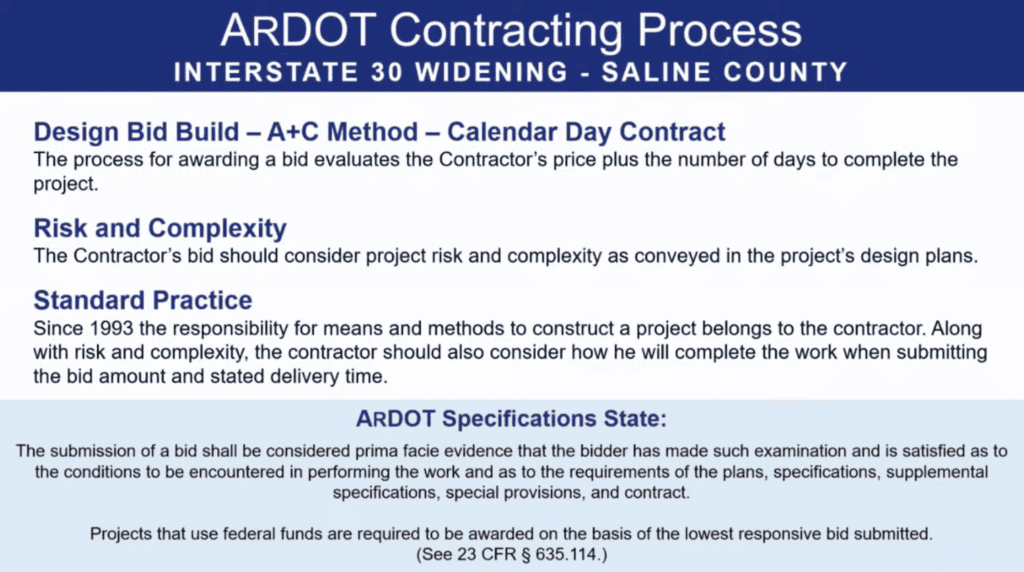 ARDOT Contracting Process
INTERSTATE 30 WIDENING - SALINE COUNTY

Design Bid Build – A+C Method – Calendar Day Contract
The process for awarding a bid evaluates the Contractor's price plus the number of days to complete the project.

Risk and Complexity
The Contractor's bid should consider project risk and complexity as conveyed in the project's design plans.

Standard Practice
Since 1993 the responsibility for means and methods to construct a project belongs to the contractor. Along with risk and complexity, the contractor should also consider how he will complete the work when submitting the bid amount and stated delivery time.

ARDOT Specifications State:
The submission of a bid shall be considered prima facie evidence that the bidder has made such examination and is satisfied as to the conditions to be encountered in performing the work and as to the requirements of the plans, specifications, supplemental specifications, special provisions, and contract.

Projects that use federal funds are required to be awarded on the basis of the lowest responsive bid submitted. (See 23 CFR § 635.114.)